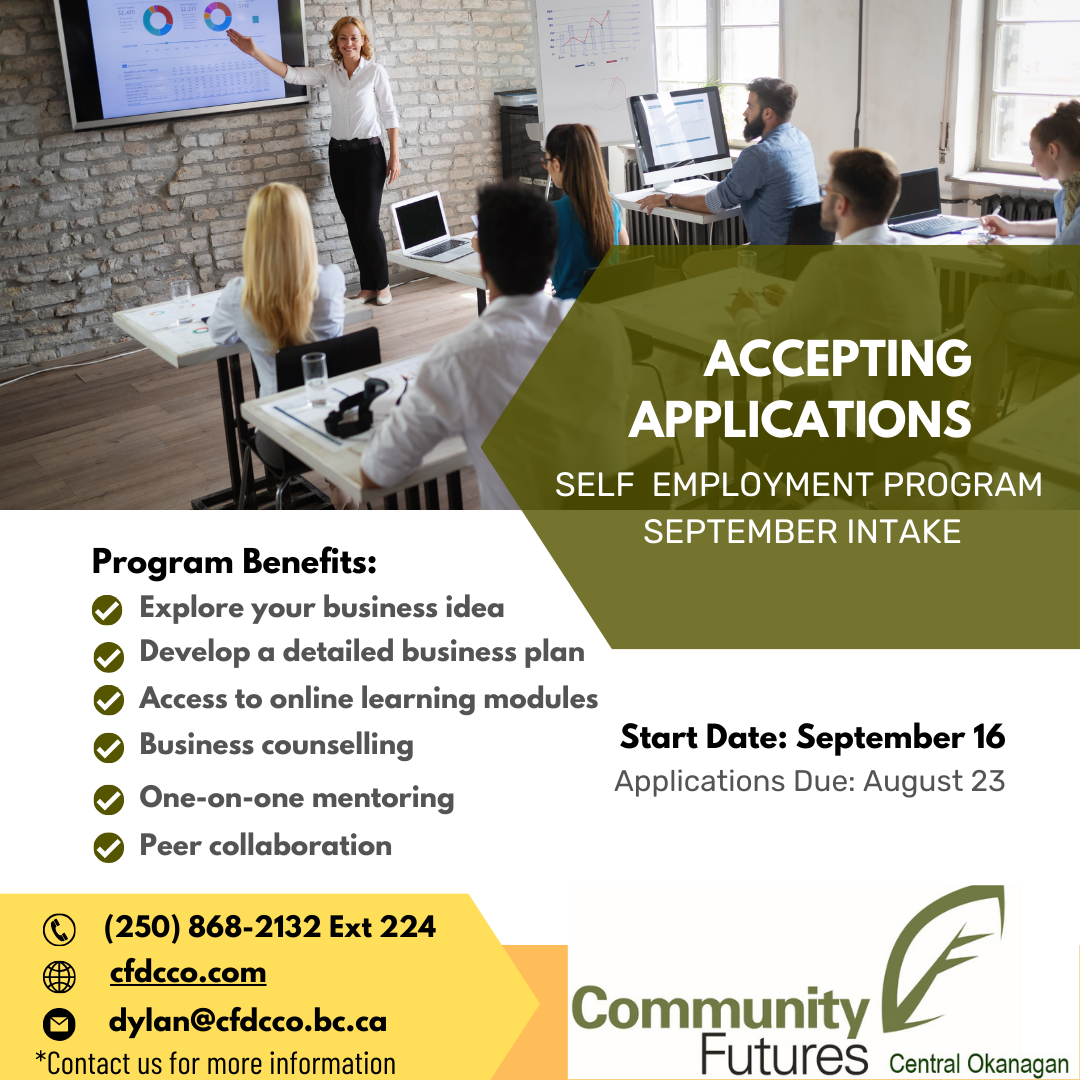 ACCEPTING APPLICATIONS

SELF EMPLOYMENT PROGRAM
SEPTEMBER INTAKE

Program Benefits:
Explore your business idea
Develop a detailed business plan
Access to online learning modules
Business counselling
One-on-one mentoring
Peer collaboration

Start Date: September 16
Applications Due: August 23

(250) 868-2132 Ext 224
cfdcco.com
dylan@cfdcco.bc.ca
*Contact us for more information

Community Futures Central Okanagan